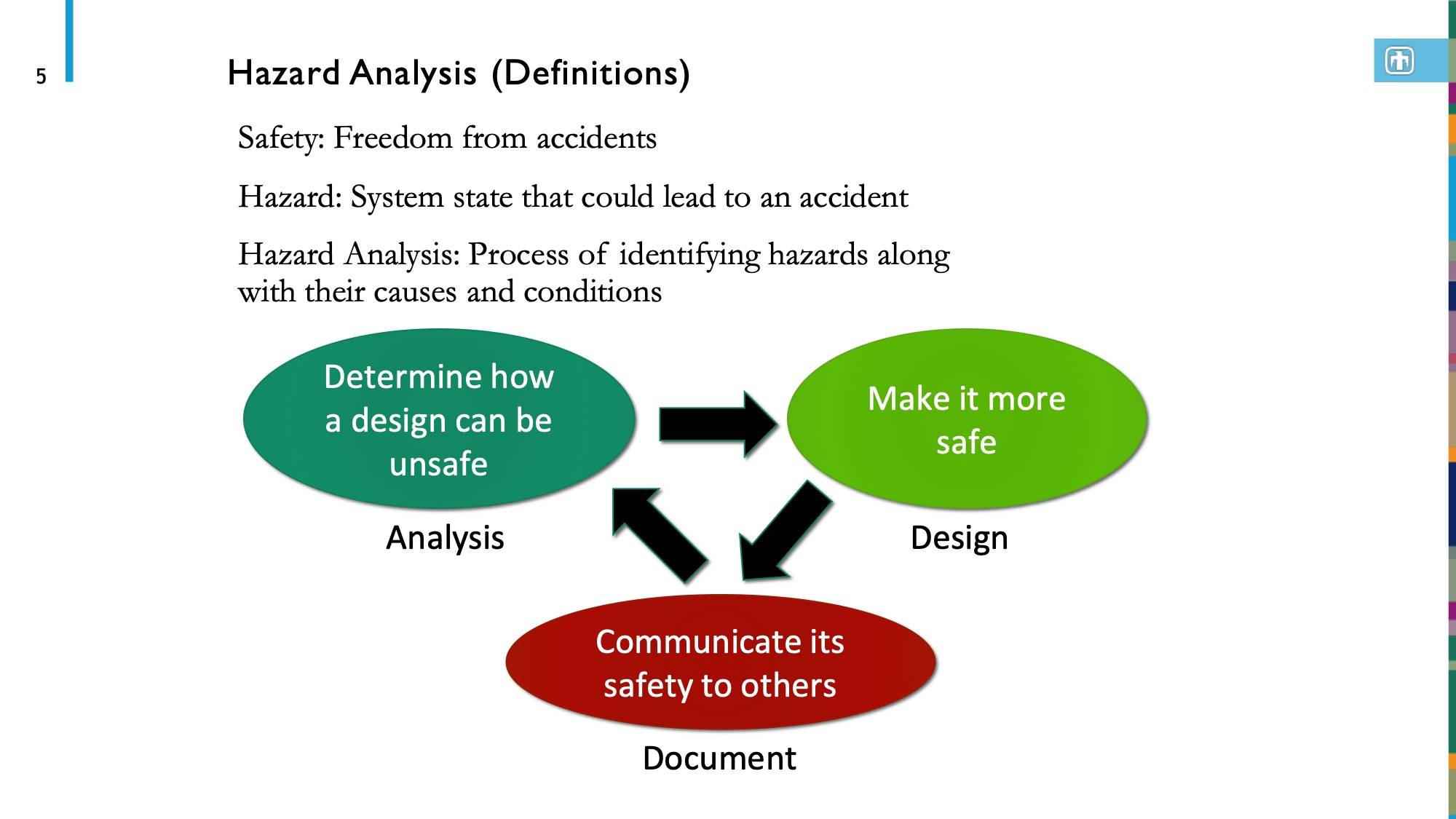 5

Hazard Analysis (Definitions)

Safety: Freedom from accidents

Hazard: System state that could lead to an accident

Hazard Analysis: Process of identifying hazards along with their causes and conditions

Determine how a design can be unsafe

Analysis

Make it more safe

Design

Communicate its safety to others

Document